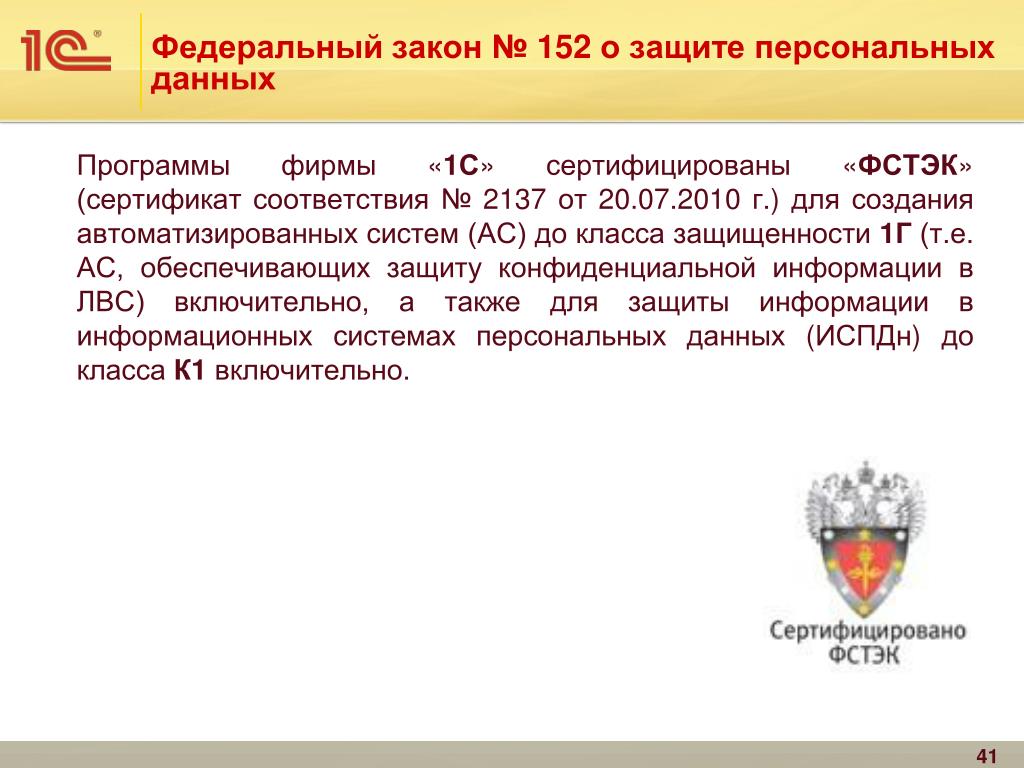 1С®

Федеральный закон № 152 о защите персональных данных

Программы фирмы «1С» сертифицированы «ФСТЭК» (сертификат соответствия № 2137 от 20.07.2010 г.) для создания автоматизированных систем (АС) до класса защищенности 1Г (т.е. АС, обеспечивающих защиту конфиденциальной информации в ЛВС) включительно, а также для защиты информации в информационных системах персональных данных (ИСПДн) до класса К1 включительно.

Сертифицировано ФСТЭК

41